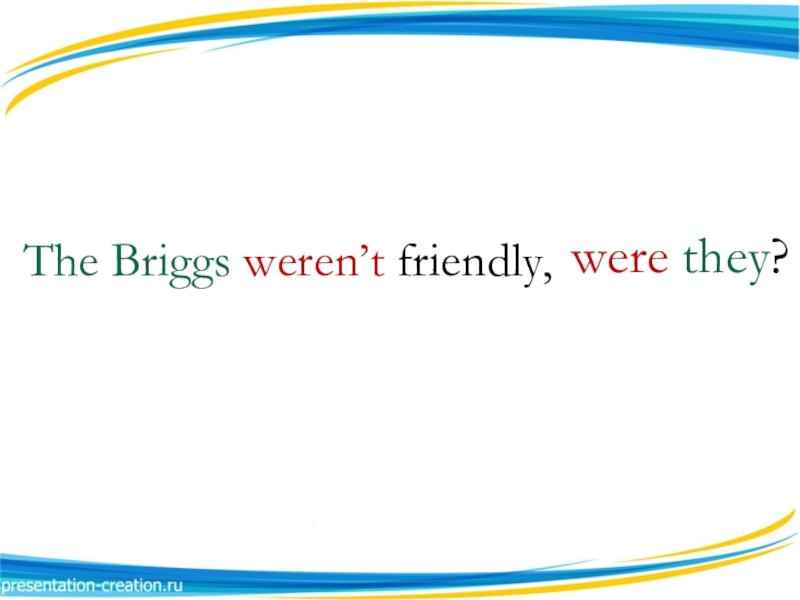 The Briggs weren’t friendly, were they?

presentation-creation.ru